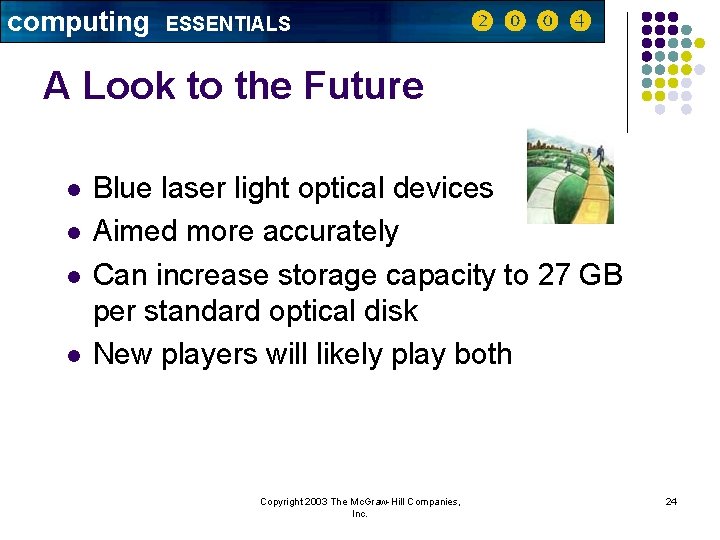 computing ESSENTIALS 2 0 0 4

A Look to the Future

- Blue laser light optical devices
- Aimed more accurately
- Can increase storage capacity to 27 GB per standard optical disk
- New players will likely play both

Copyright 2003 The McGraw-Hill Companies, Inc.

24